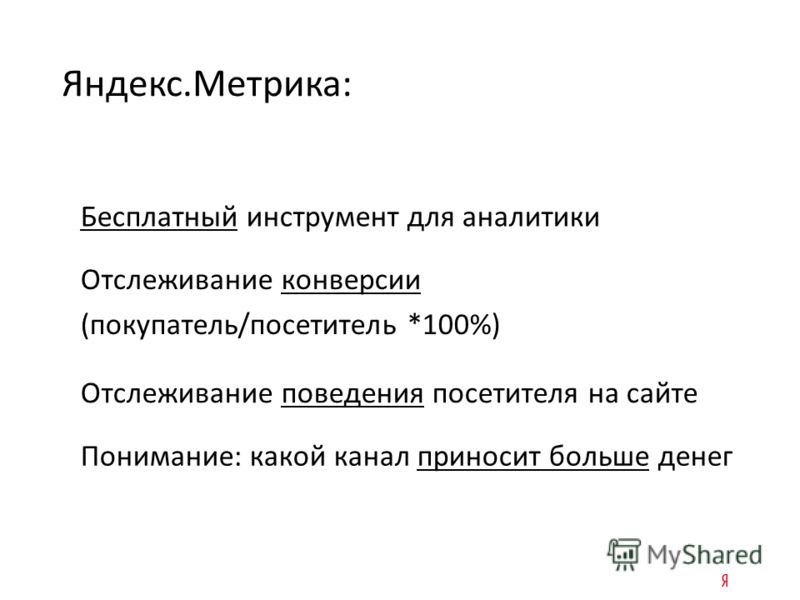 Яндекс.Метрика:

Бесплатный инструмент для аналитики

Отслеживание конверсии (покупатель/посетитель *100%)

Отслеживание поведения посетителя на сайте

Понимание: какой канал приносит больше денег

MyShared

Я